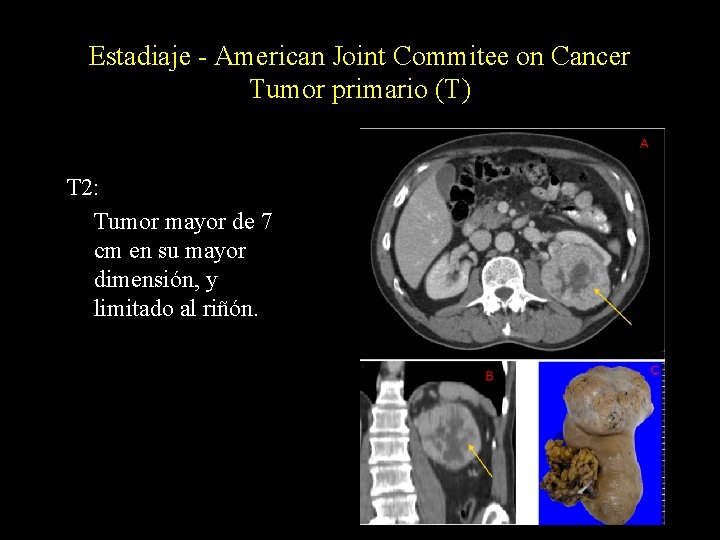 Estadiaje - American Joint Commitee on Cancer
Tumor primario (T)

T2:

Tumor mayor de 7 cm en su mayor dimensión, y limitado al riñón.

A

B

C